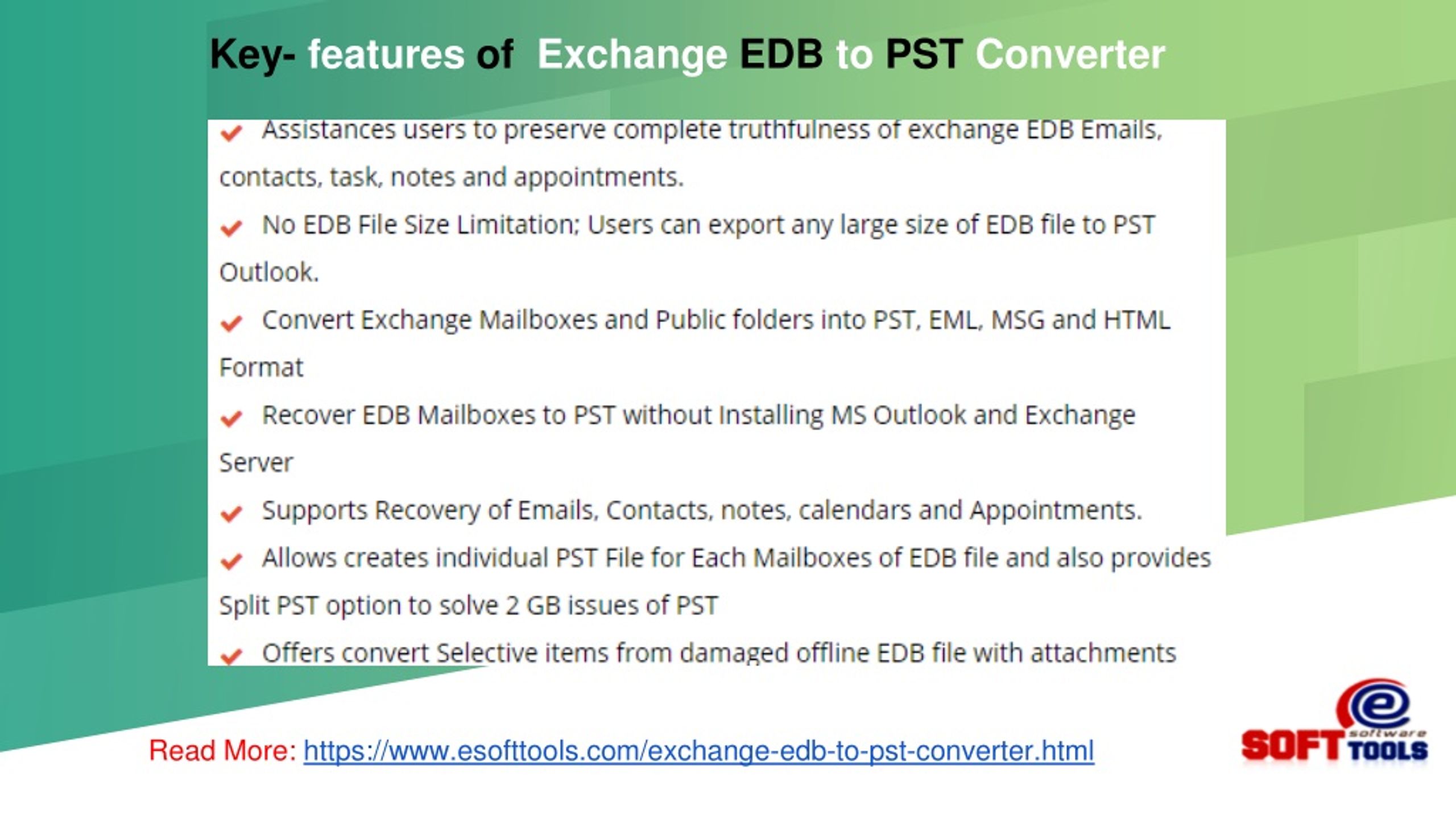 Key- features of Exchange EDB to PST Converter

Assistances users to preserve complete truthfulness of exchange EDB Emails, contacts, task, notes and appointments.

No EDB File Size Limitation; Users can export any large size of EDB file to PST Outlook.

Convert Exchange Mailboxes and Public folders into PST, EML, MSG and HTML Format

Recover EDB Mailboxes to PST without Installing MS Outlook and Exchange Server

Supports Recovery of Emails, Contacts, notes, calendars and Appointments.

Allows creates individual PST File for Each Mailboxes of EDB file and also provides Split PST option to solve 2 GB issues of PST

Offers convert Selective items from damaged offline EDB file with attachments

Read More: https://www.esofttools.com/exchange-edb-to-pst-converter.html

e software SOFT TOOLS